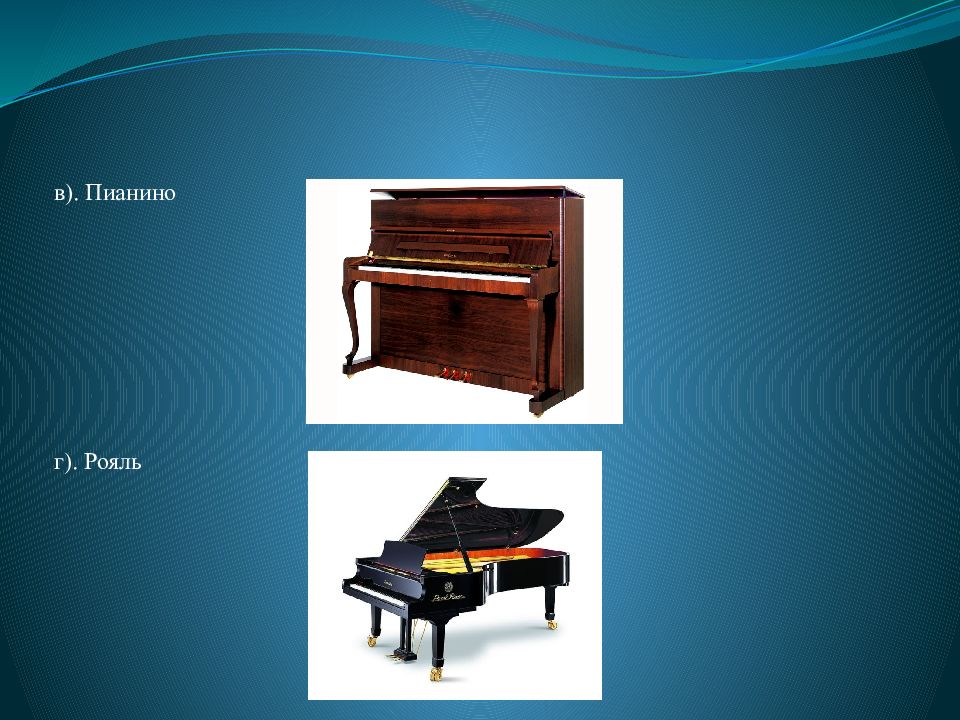 в). Пианино

г). Рояль